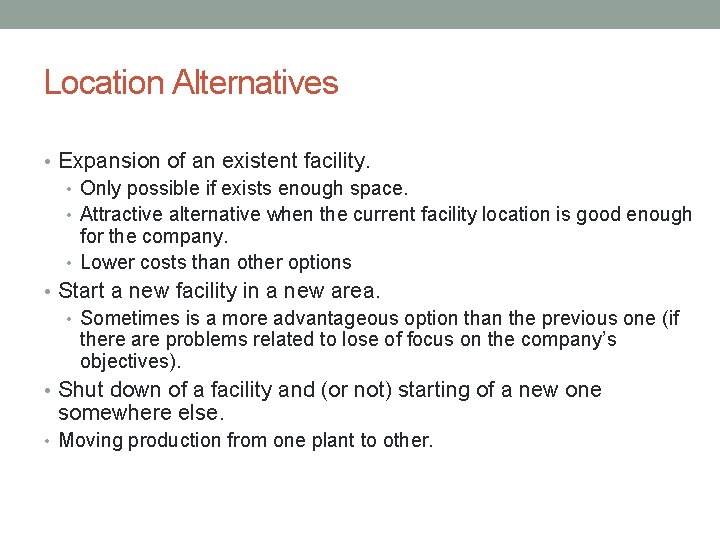 Location Alternatives

• Expansion of an existent facility.
  • Only possible if exists enough space.
  • Attractive alternative when the current facility location is good enough for the company.
  • Lower costs than other options
• Start a new facility in a new area.
  • Sometimes is a more advantageous option than the previous one (if there are problems related to lose of focus on the company's objectives).
• Shut down of a facility and (or not) starting of a new one somewhere else.
• Moving production from one plant to other.